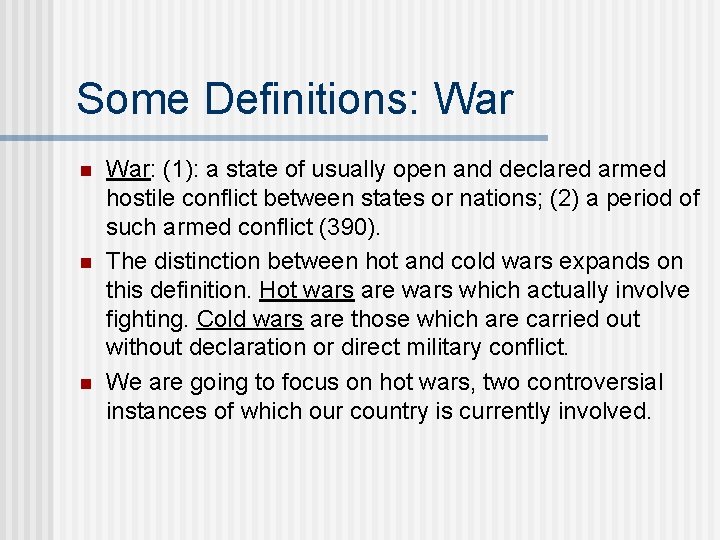 Some Definitions: War

War: (1): a state of usually open and declared armed hostile conflict between states or nations; (2) a period of such armed conflict (390).

The distinction between hot and cold wars expands on this definition. Hot wars are wars which actually involve fighting. Cold wars are those which are carried out without declaration or direct military conflict.

We are going to focus on hot wars, two controversial instances of which our country is currently involved.